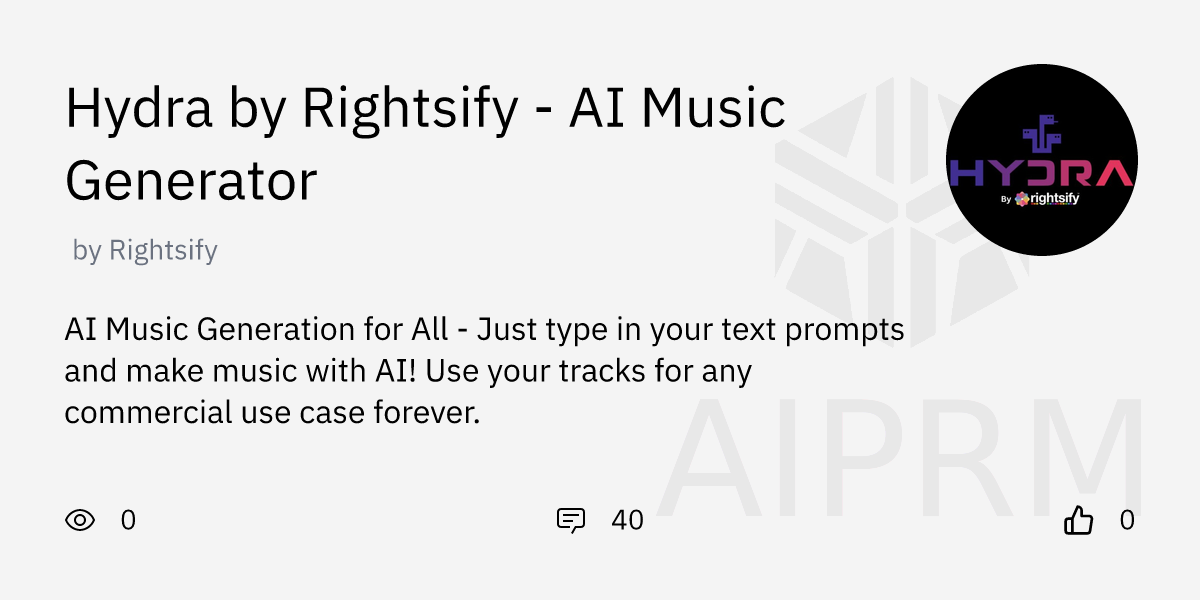 Hydra by Rightsify - AI Music Generator

by Rightsify

HYDRA
By rightsify

AI Music Generation for All - Just type in your text prompts and make music with AI! Use your tracks for any commercial use case forever.

AIPRM

0

40

0